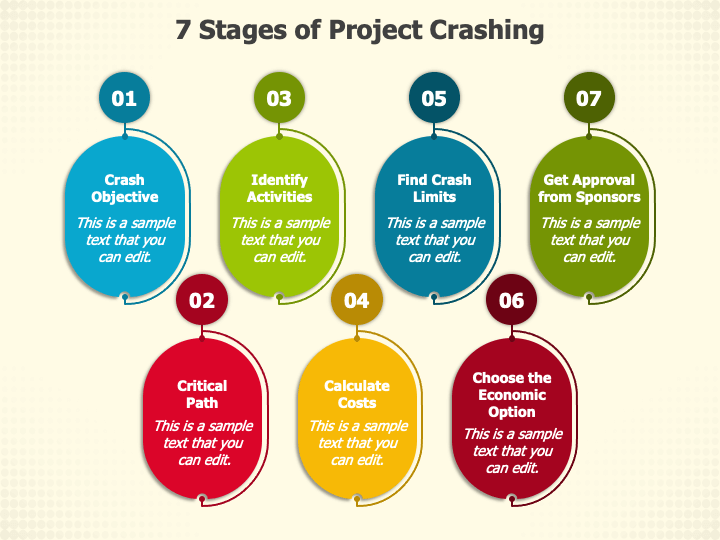 7 Stages of Project Crashing

01

Crash Objective

This is a sample text that you can edit.

02

Critical Path

This is a sample text that you can edit.

03

Identify Activities

This is a sample text that you can edit.

04

Calculate Costs

This is a sample text that you can edit.

05

Find Crash Limits

This is a sample text that you can edit.

06

Choose the Economic Option

This is a sample text that you can edit.

07

Get Approval from Sponsors

This is a sample text that you can edit.